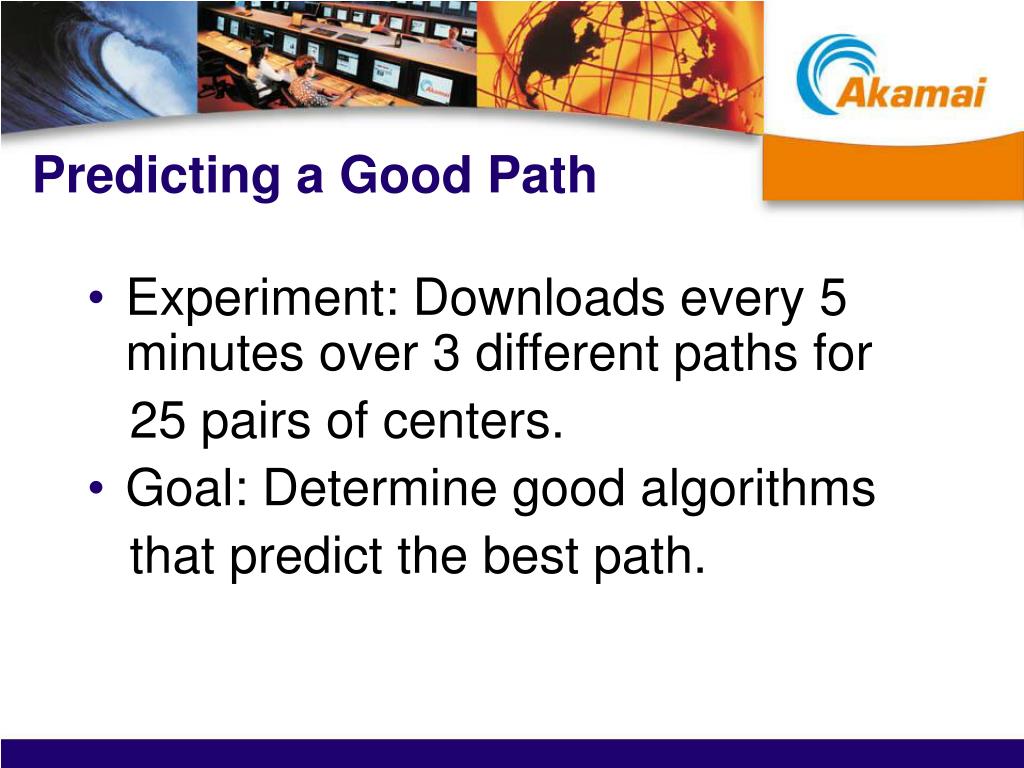 Akamai

Predicting a Good Path

• Experiment: Downloads every 5 minutes over 3 different paths for 25 pairs of centers.
• Goal: Determine good algorithms that predict the best path.